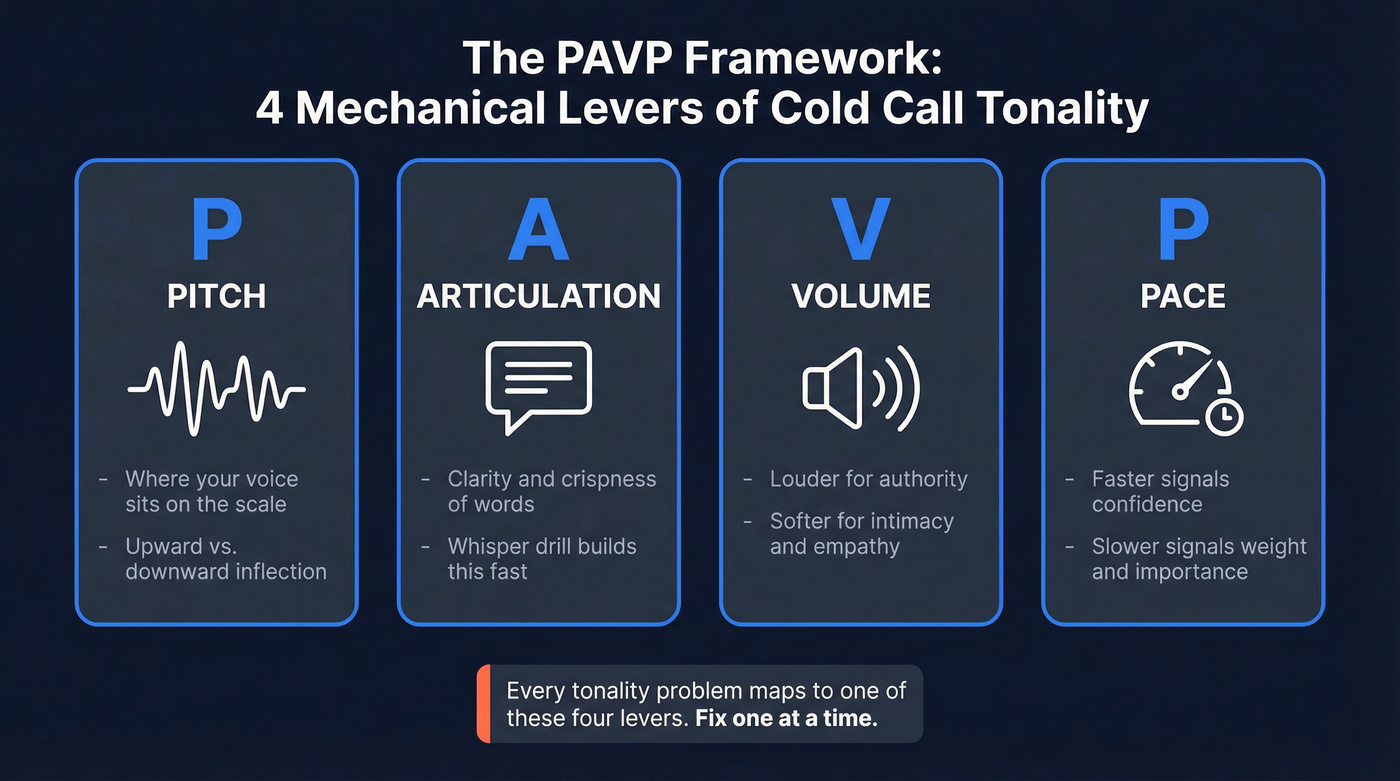 The PAVP Framework:
4 Mechanical Levers of Cold Call Tonality

P
PITCH

- Where your voice sits on the scale
- Upward vs. downward inflection

A
ARTICULATION

- Clarity and crispness of words
- Whisper drill builds this fast

V
VOLUME

- Louder for authority
- Softer for intimacy and empathy

P
PACE

- Faster signals confidence
- Slower signals weight and importance

Every tonality problem maps to one of these four levers. Fix one at a time.